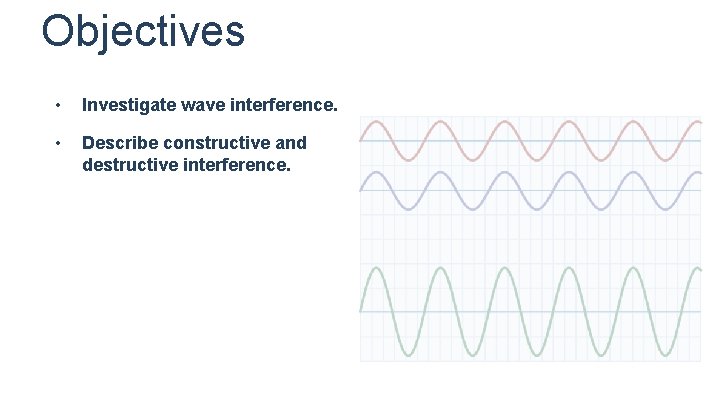 Objectives

• Investigate wave interference.

• Describe constructive and destructive interference.